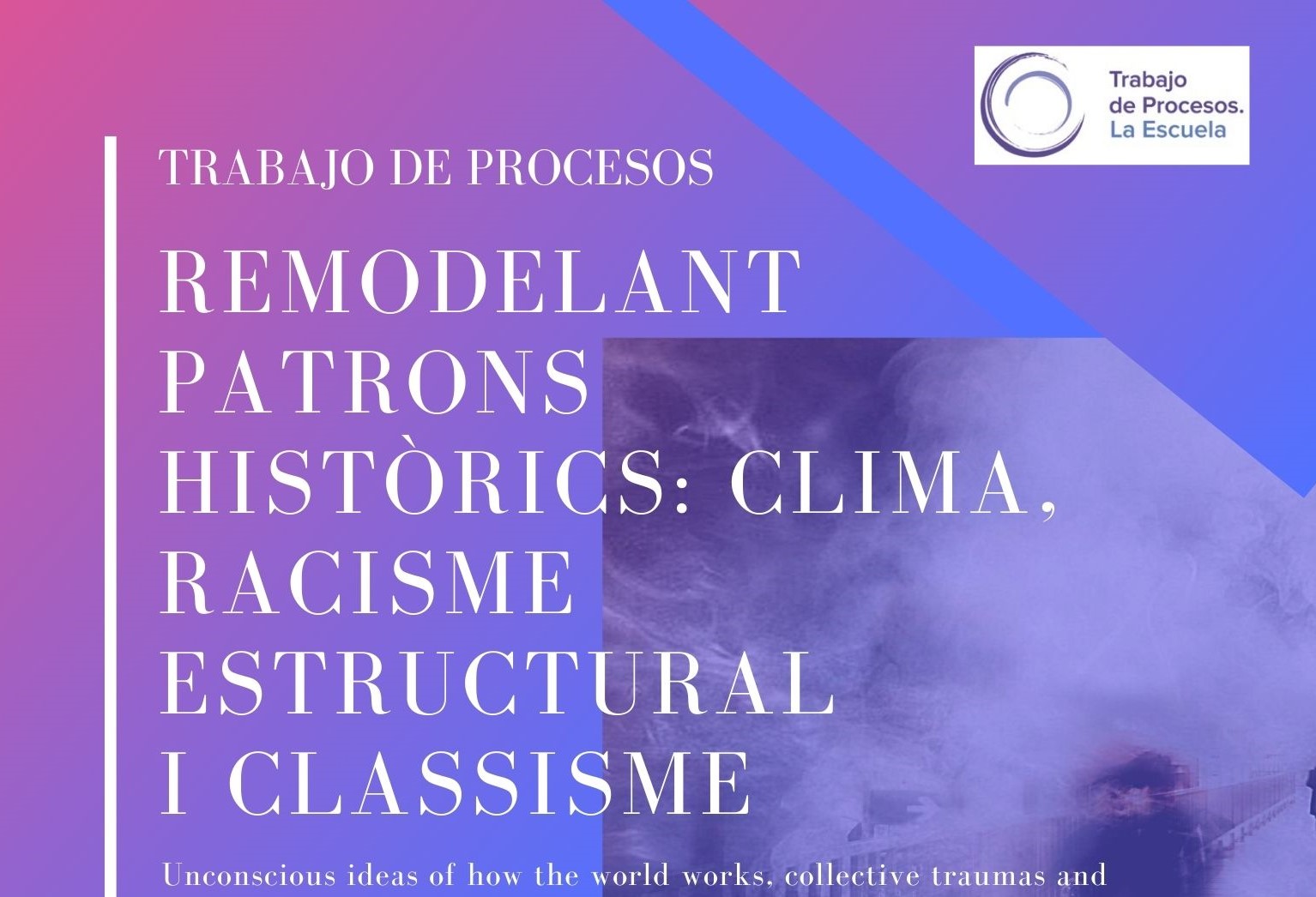 Trabajo de Procesos. La Escuela

TRABAJO DE PROCESOS

REMODELANT PATRONS HISTÒRICS: CLIMA, RACISME ESTRUCTURAL I CLASSISME

Unconscious ideas of how the world works, collective traumas and